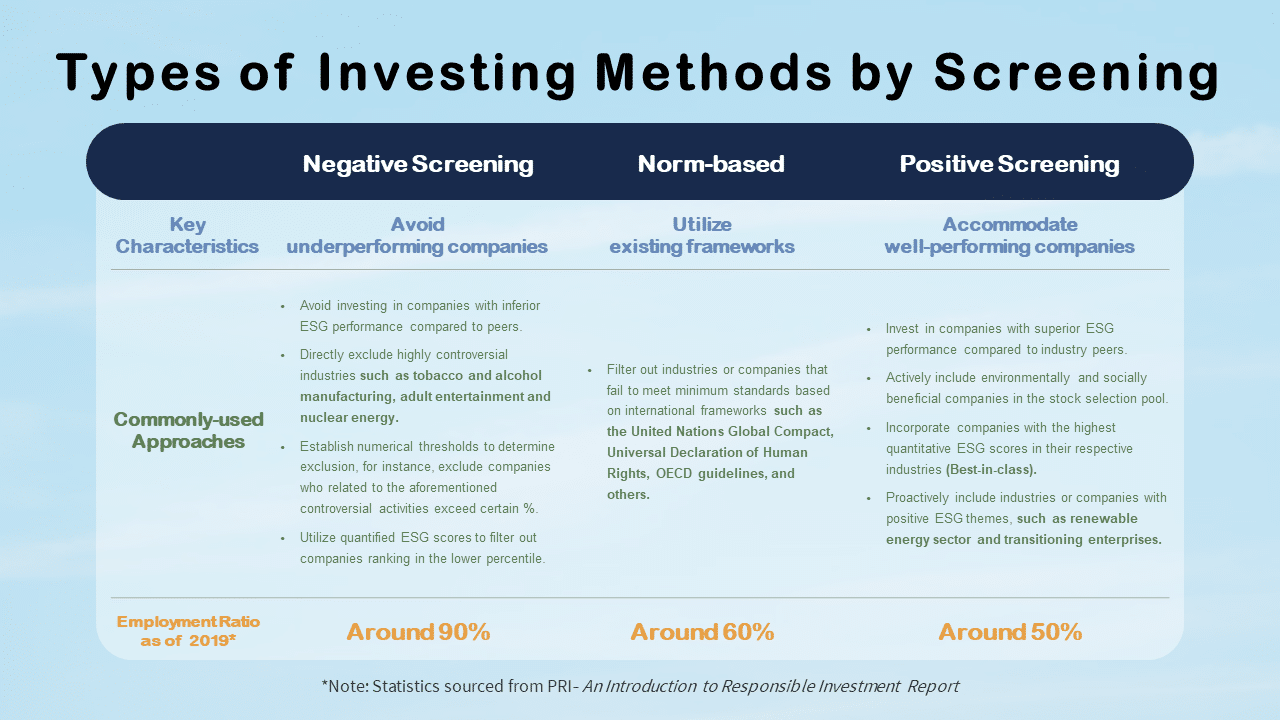 Types of Investing Methods by Screening

| | Negative Screening | Norm-based | Positive Screening |
|---|---|---|---|
| Key Characteristics | Avoid underperforming companies | Utilize existing frameworks | Accommodate well-performing companies |
| Commonly-used Approaches | • Avoid investing in companies with inferior ESG performance compared to peers. • Directly exclude highly controversial industries such as tobacco and alcohol manufacturing, adult entertainment and nuclear energy. • Establish numerical thresholds to determine exclusion, for instance, exclude companies who related to the aforementioned controversial activities exceed certain %. • Utilize quantified ESG scores to filter out companies ranking in the lower percentile. | • Filter out industries or companies that fail to meet minimum standards based on international frameworks such as the United Nations Global Compact, Universal Declaration of Human Rights, OECD guidelines, and others. | • Invest in companies with superior ESG performance compared to industry peers. • Actively include environmentally and socially beneficial companies in the stock selection pool. • Incorporate companies with the highest quantitative ESG scores in their respective industries (Best-in-class). • Proactively include industries or companies with positive ESG themes, such as renewable energy sector and transitioning enterprises. |
| Employment Ratio as of 2019* | Around 90% | Around 60% | Around 50% |

*Note: Statistics sourced from PRI- An Introduction to Responsible Investment Report